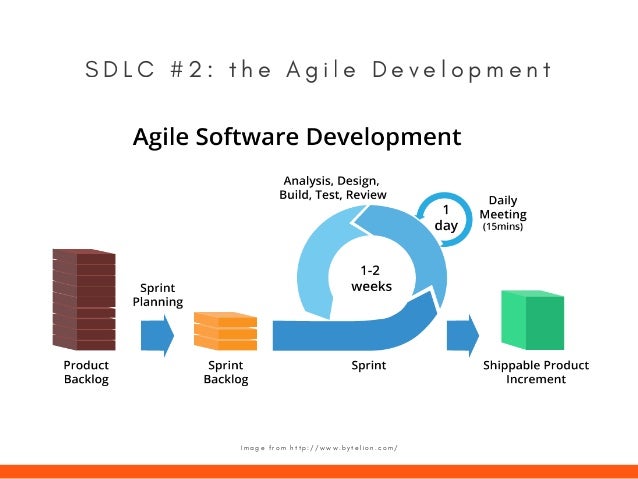 SDLC #2: the Agile Development

Agile Software Development

Analysis, Design, Build, Test, Review

1 day

Daily Meeting (15mins)

1-2 weeks

Sprint Planning

Product Backlog

Sprint Backlog

Sprint

Shippable Product Increment

Image from http://www.bytelion.com/